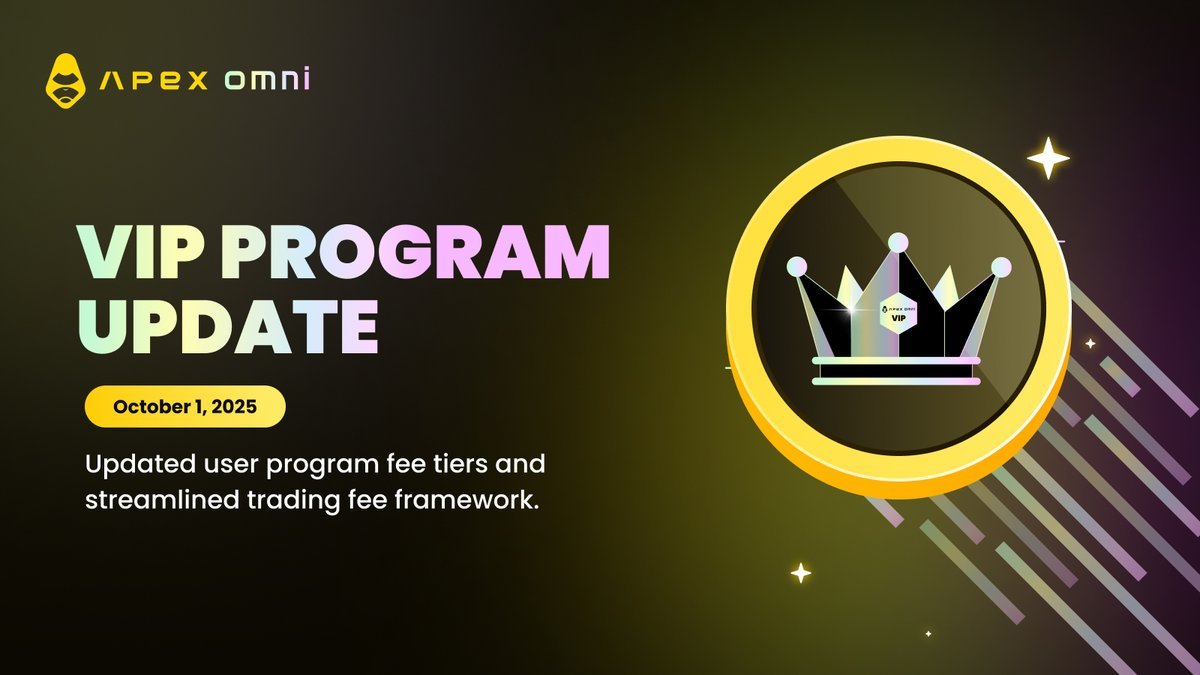 APEX OMNI

VIP PROGRAM UPDATE

October 1, 2025

Updated user program fee tiers and streamlined trading fee framework.

APEX OMNI
VIP